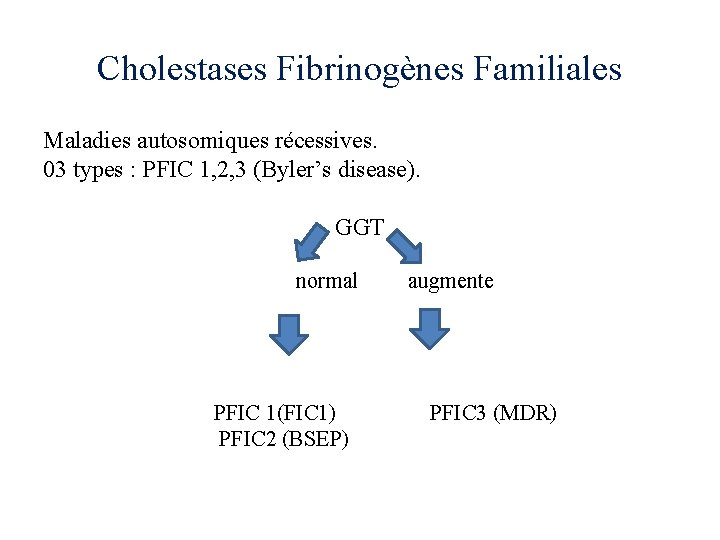 Cholestases Fibrinogènes Familiales

Maladies autosomiques récessives.
03 types : PFIC 1,2,3 (Byler’s disease).

GGT

normal

augmente

PFIC 1(FIC1)
PFIC2 (BSEP)

PFIC3 (MDR)